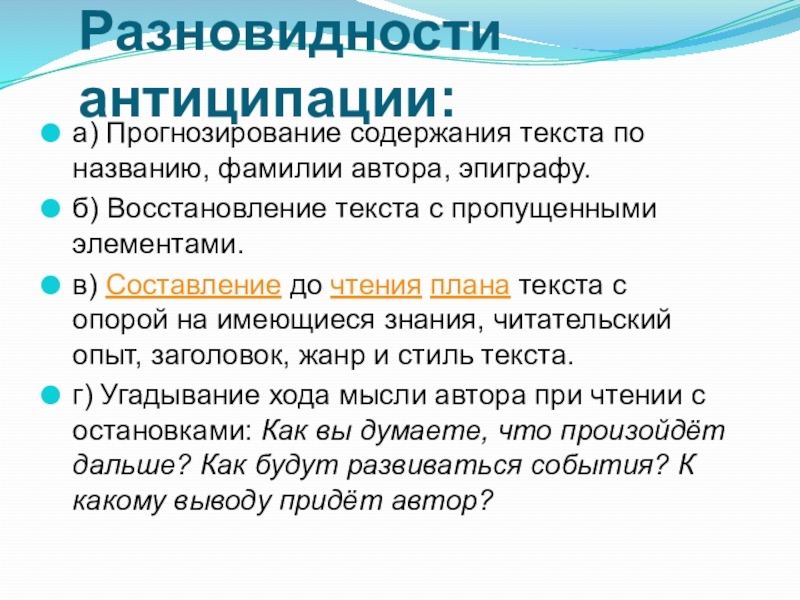 Разновидности антиципации:

а) Прогнозирование содержания текста по названию, фамилии автора, эпиграфу.

б) Восстановление текста с пропущенными элементами.

в) Составление до чтения плана текста с опорой на имеющиеся знания, читательский опыт, заголовок, жанр и стиль текста.

г) Угадывание хода мысли автора при чтении с остановками: Как вы думаете, что произойдёт дальше? Как будут развиваться события? К какому выводу придёт автор?